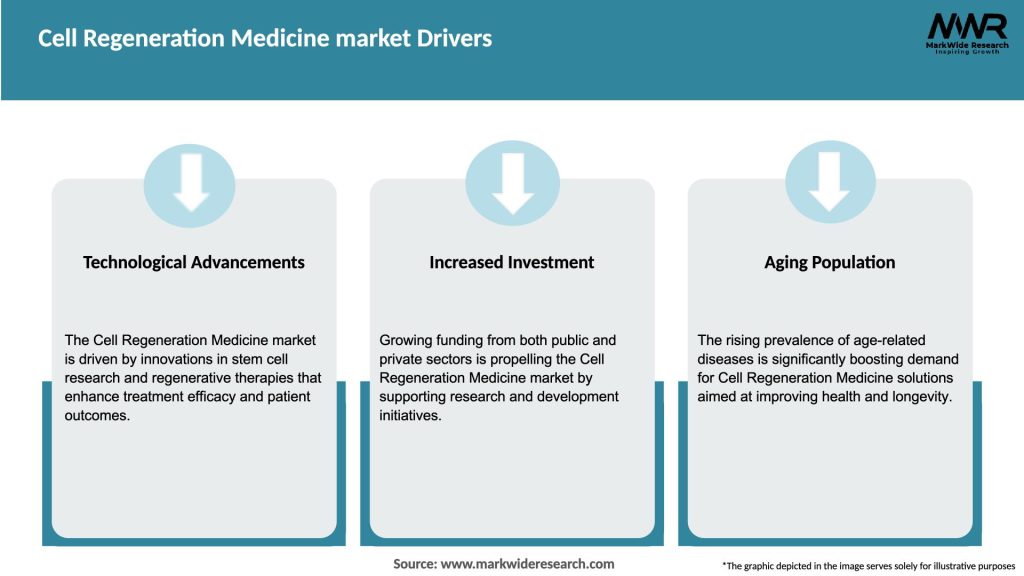 Cell Regeneration Medicine market Drivers

MWR
MarkWide Research
Inspiring Growth

Technological Advancements

The Cell Regeneration Medicine market is driven by innovations in stem cell research and regenerative therapies that enhance treatment efficacy and patient outcomes.

Increased Investment

Growing funding from both public and private sectors is propelling the Cell Regeneration Medicine market by supporting research and development initiatives.

Aging Population

The rising prevalence of age-related diseases is significantly boosting demand for Cell Regeneration Medicine solutions aimed at improving health and longevity.

Source: www.markwideresearch.com

*The graphic depicted in the image serves solely for illustrative purposes